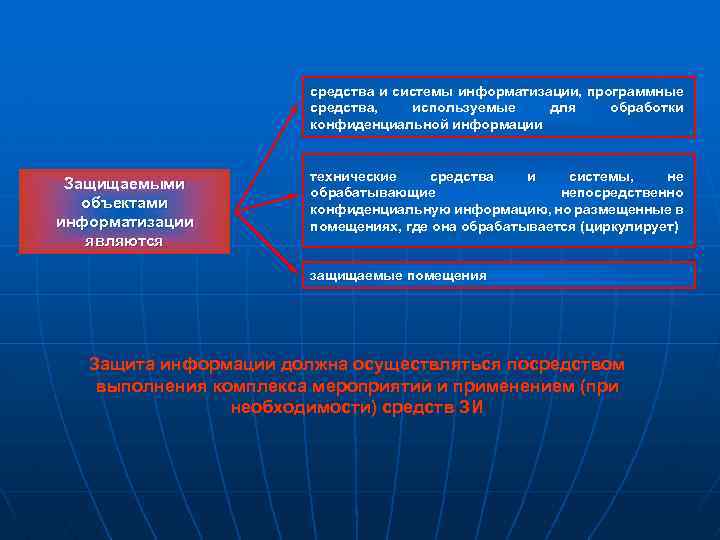 Защищаемыми объектами информатизации являются

средства и системы информатизации, программные средства, используемые для обработки конфиденциальной информации

технические средства и системы, не обрабатывающие непосредственно конфиденциальную информацию, но размещенные в помещениях, где она обрабатывается (циркулирует)

защищаемые помещения

Защита информации должна осуществляться посредством выполнения комплекса мероприятий и применением (при необходимости) средств ЗИ